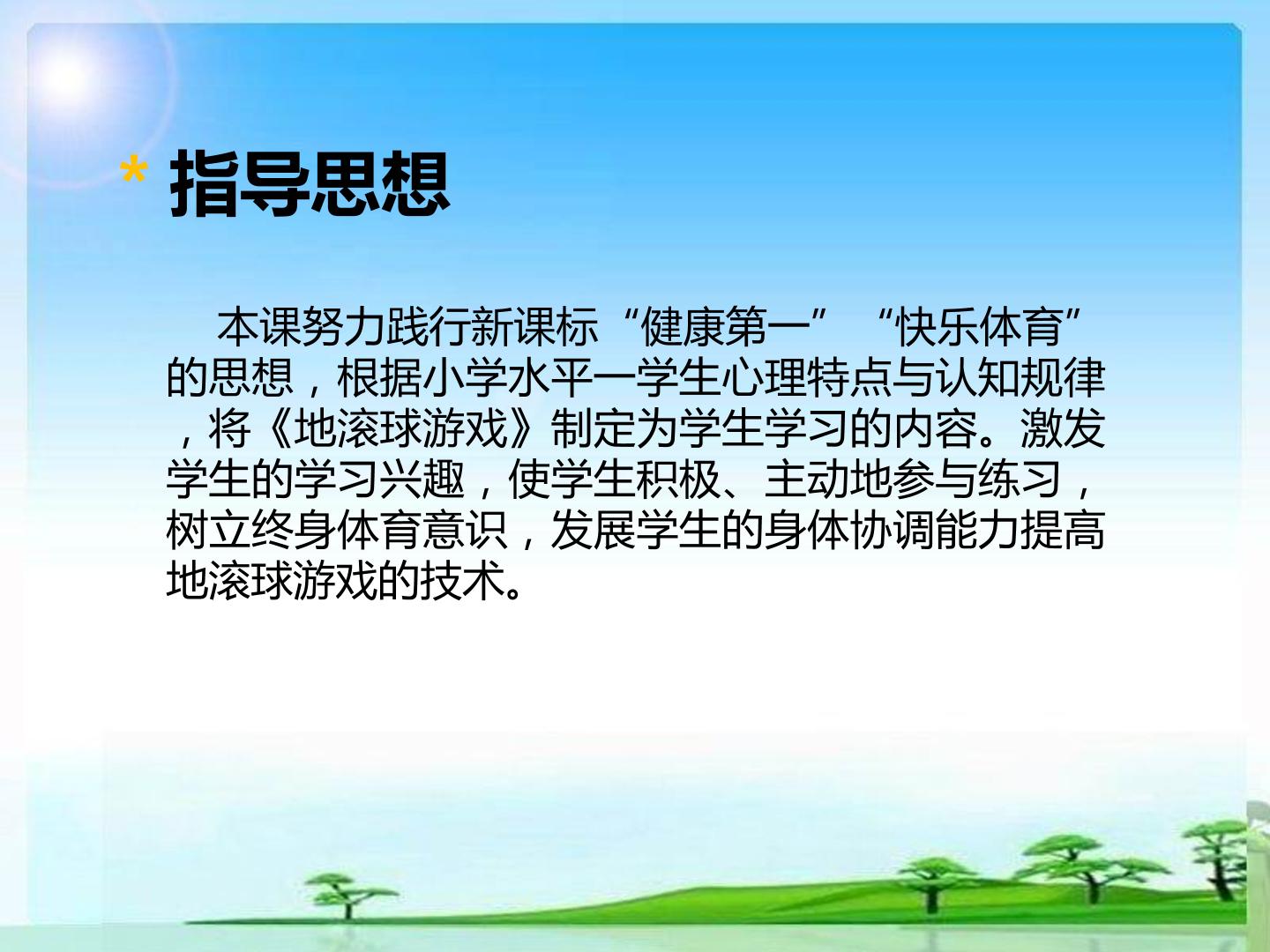 * 指导思想

本课努力践行新课标“健康第一”“快乐体育”的思想，根据小学水平一学生心理特点与认知规律，将《地滚球游戏》制定为学生学习的内容。激发学生的学习兴趣，使学生积极、主动地参与练习，树立终身体育意识，发展学生的身体协调能力提高地滚球游戏的技术。